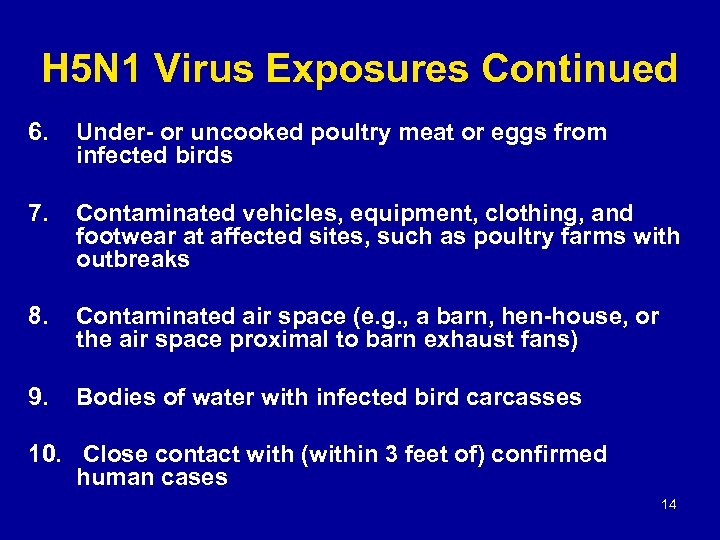 H5N1 Virus Exposures Continued

6. Under- or uncooked poultry meat or eggs from infected birds

7. Contaminated vehicles, equipment, clothing, and footwear at affected sites, such as poultry farms with outbreaks

8. Contaminated air space (e.g., a barn, hen-house, or the air space proximal to barn exhaust fans)

9. Bodies of water with infected bird carcasses

10. Close contact with (within 3 feet of) confirmed human cases

14